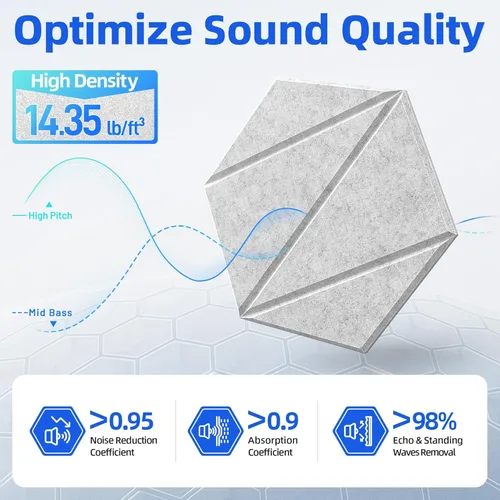 Optimize Sound Quality

High Density
14.35 lb/ft$^3$

High Pitch

Mid Bass

>0.95
Noise Reduction Coefficient

>0.9
Absorption Coefficient

>98%
Echo & Standing Waves Removal